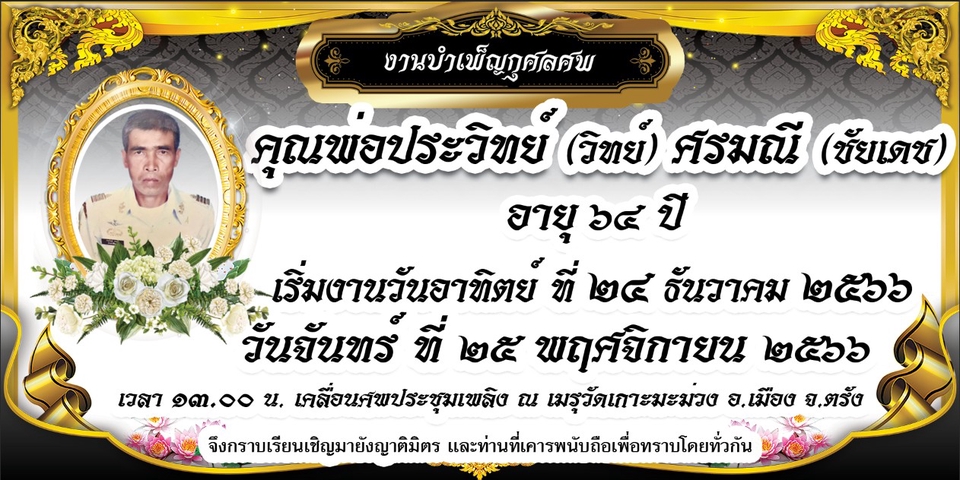 งานบำเพ็ญกุศลศพ

คุณพ่อประวิทย์ (วิทย์) ศรมณี (ชัยเดช)

อายุ ๖๔ ปี

เริ่มงานวันอาทิตย์ ที่ ๒๔ ธันวาคม ๒๕๖๖

วันจันทร์ ที่ ๒๕ พฤศจิกายน ๒๕๖๖

เวลา ๑๓.๐๐ น. เคลื่อนศพประชุมเพลิง ณ เมรุวัดเกาะมะม่วง อ.เมือง จ.ตรัง

จึงกราบเรียนเชิญมายังญาติมิตร และท่านที่เคารพนับถือเพื่อทราบโดยทั่วกัน